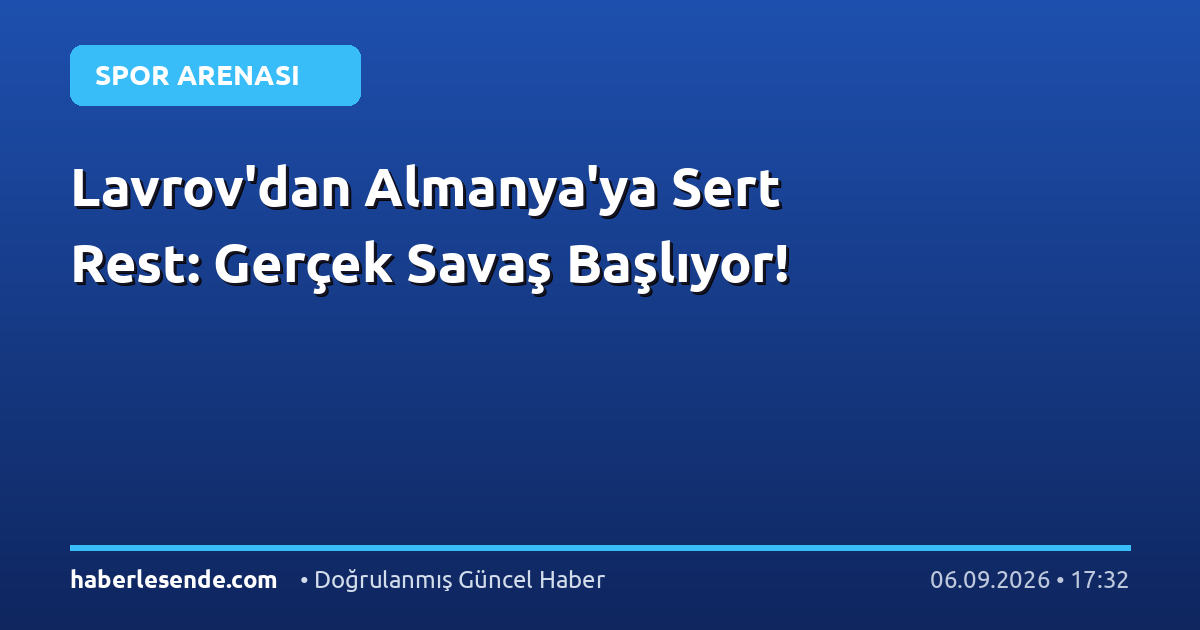 SPOR ARENASI

Lavrov'dan Almanya'ya Sert Rest: Gerçek Savaş Başlıyor!

haberlesende.com

• Doğrulanmış Güncel Haber

06.09.2026 • 17:32